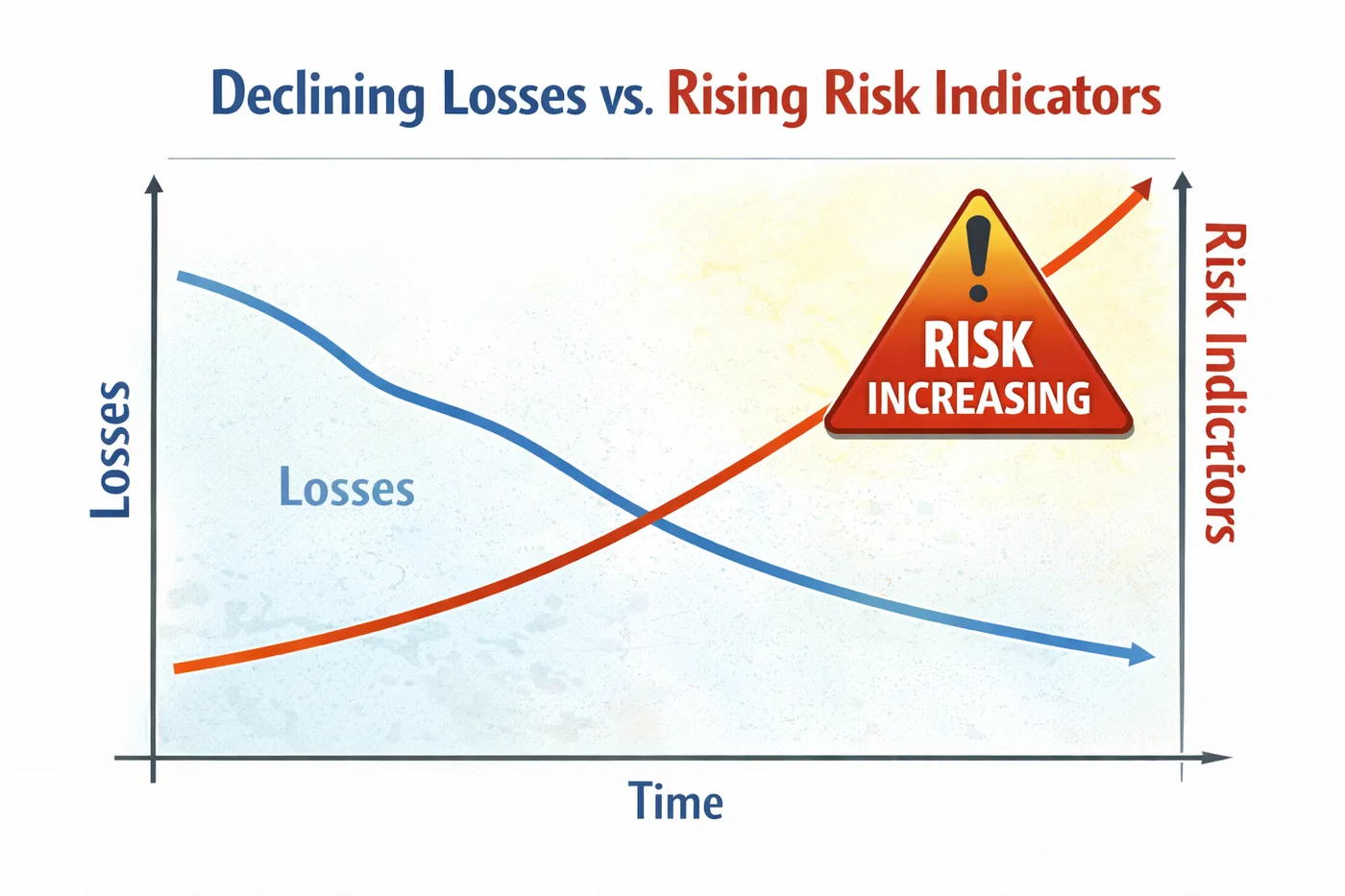 Declining Losses vs. Rising Risk Indicators

Losses

Losses

RISK
INCREASING

Risk Indictors

Time